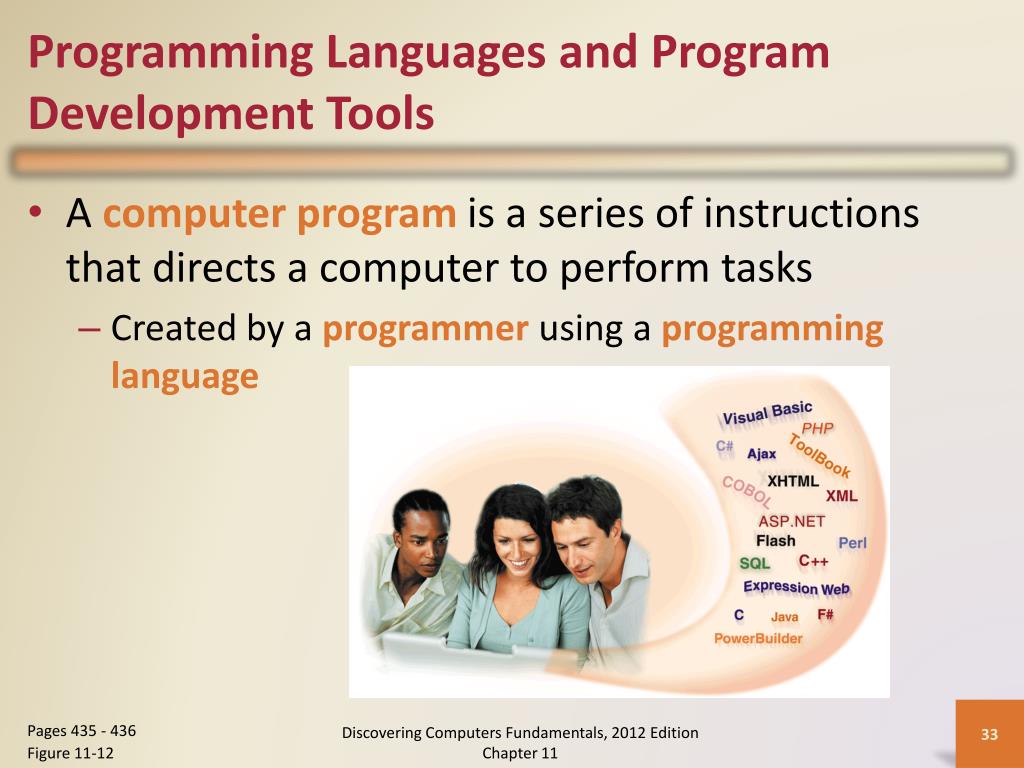 Programming Languages and Program Development Tools

• A computer program is a series of instructions that directs a computer to perform tasks

– Created by a programmer using a programming language

Visual Basic
PHP
C#
Ajax
ToolBook
XHTML
COBOL
XML
ASP.NET
Flash
Perl
SQL
C++
Expression Web
C
Java
F#
PowerBuilder

Pages 435 - 436
Figure 11-12

Discovering Computers Fundamentals, 2012 Edition
Chapter 11

33